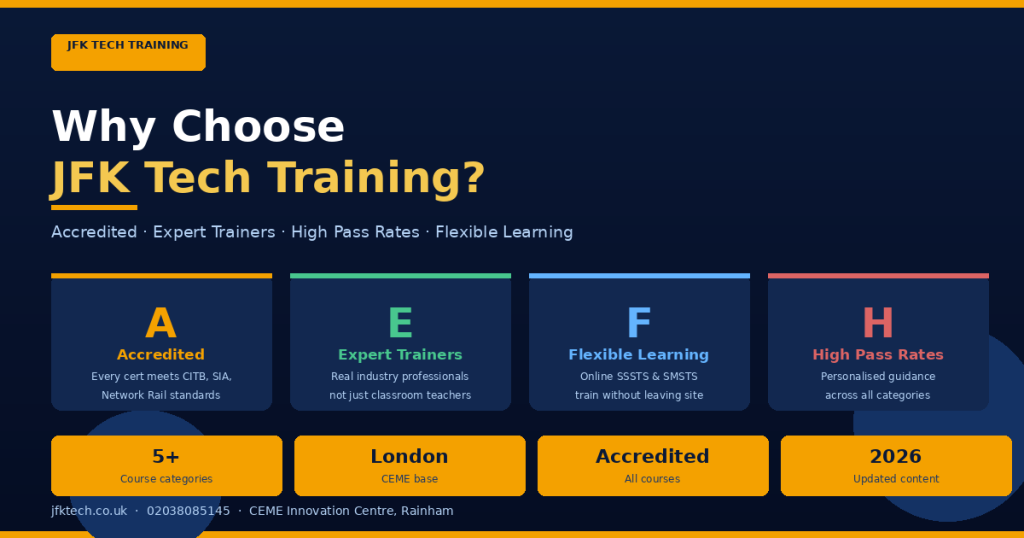 JFK TECH TRAINING

Why Choose
JFK Tech Training?

Accredited · Expert Trainers · High Pass Rates · Flexible Learning

A
Accredited
Every cert meets CITB, SIA, Network Rail standards

E
Expert Trainers
Real industry professionals not just classroom teachers

F
Flexible Learning
Online SSSTS & SMSTS train without leaving site

H
High Pass Rates
Personalised guidance across all categories

5+
Course categories

London
CEME base

Accredited
All courses

2026
Updated content

jfktech.co.uk · 02038085145 · CEME Innovation Centre, Rainham